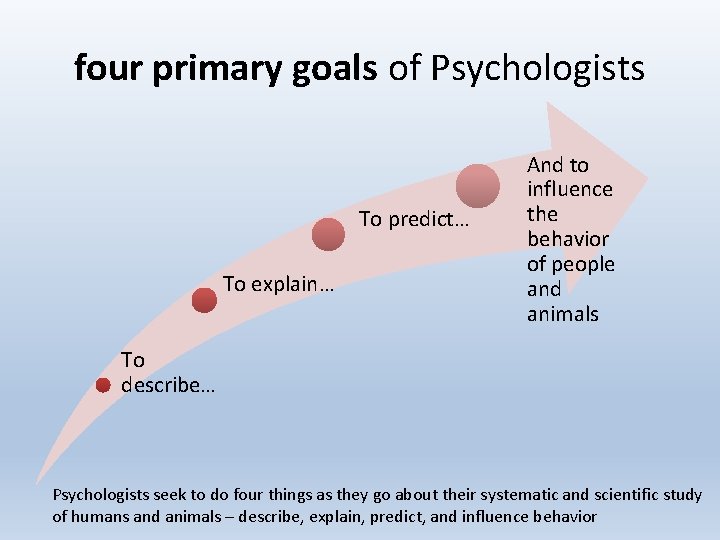 four primary goals of Psychologists

To describe…

To explain…

To predict…

And to influence the behavior of people and animals

Psychologists seek to do four things as they go about their systematic and scientific study of humans and animals – describe, explain, predict, and influence behavior